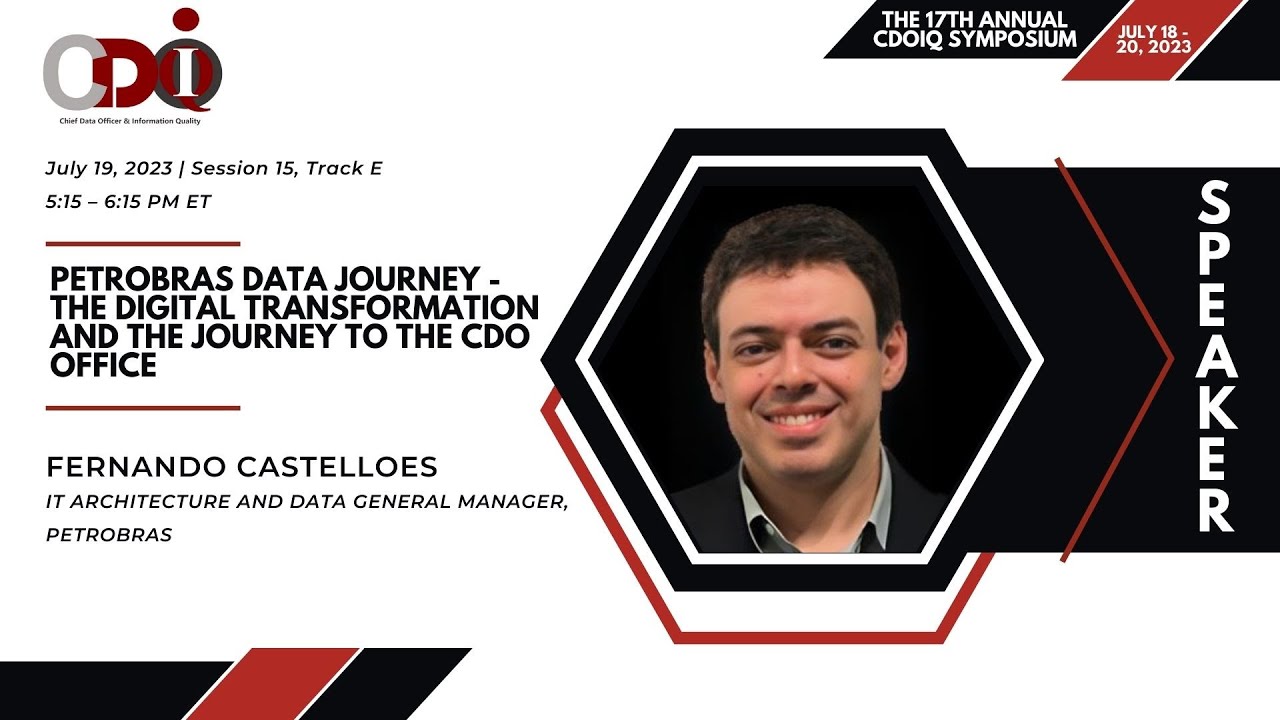 CDOIQ
Chief Data Officer & Information Quality

THE 17TH ANNUAL CDOIQ SYMPOSIUM

JULY 18 - 20, 2023

July 19, 2023 | Session 15, Track E
5:15 – 6:15 PM ET

PETROBRAS DATA JOURNEY - THE DIGITAL TRANSFORMATION AND THE JOURNEY TO THE CDO OFFICE

FERNANDO CASTELLOES
IT ARCHITECTURE AND DATA GENERAL MANAGER, PETROBRAS

SPEAKER